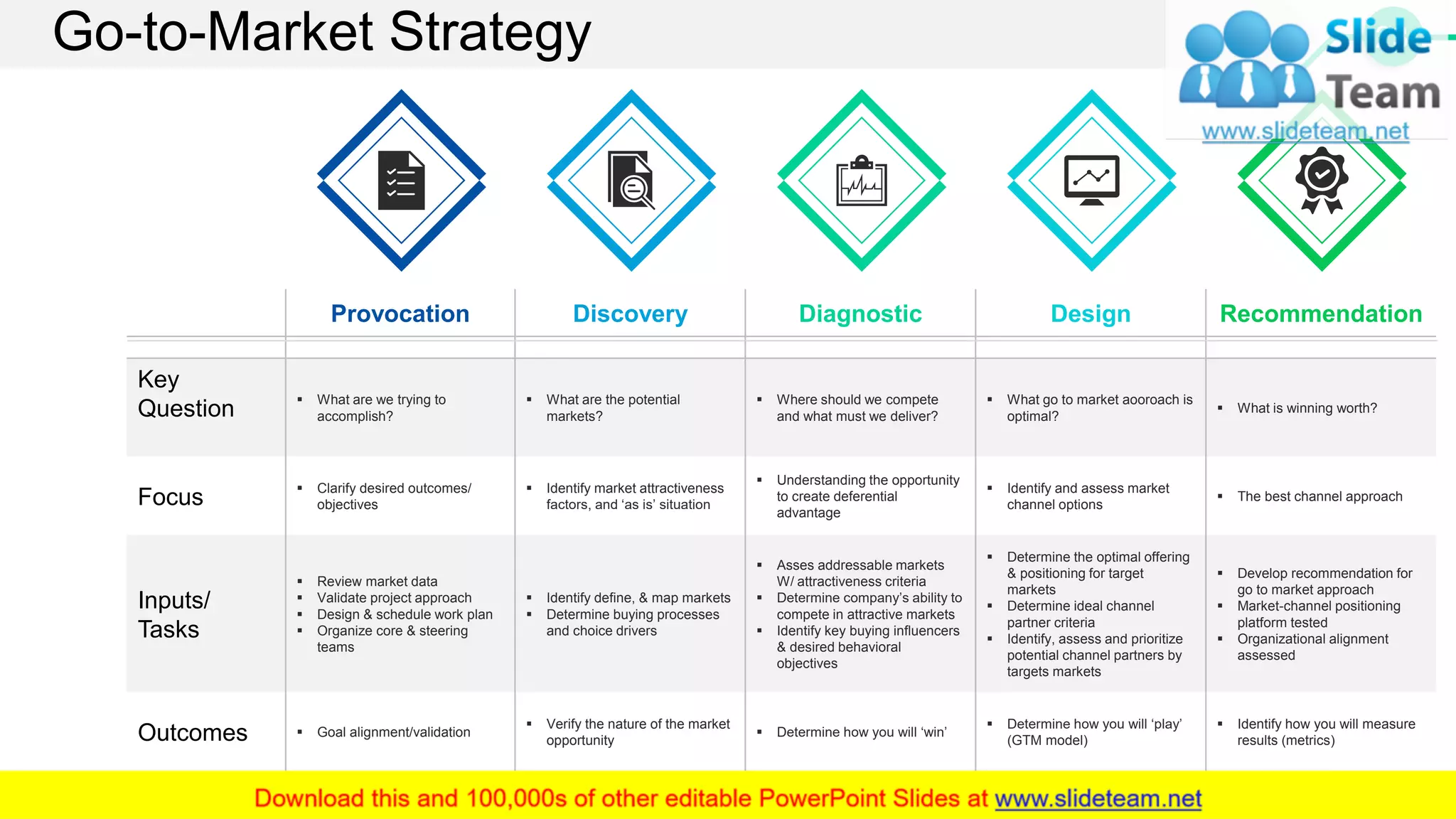 Go-to-Market Strategy

Slide Team
www.slideteam.net

| | Provocation | Discovery | Diagnostic | Design | Recommendation |
|---|---|---|---|---|---|
| Key Question | ▪ What are we trying to accomplish? | ▪ What are the potential markets? | ▪ Where should we compete and what must we deliver? | ▪ What go to market aooroach is optimal? | ▪ What is winning worth? |
| Focus | ▪ Clarify desired outcomes/ objectives | ▪ Identify market attractiveness factors, and 'as is' situation | ▪ Understanding the opportunity to create deferential advantage | ▪ Identify and assess market channel options | ▪ The best channel approach |
| Inputs/ Tasks | ▪ Review market data ▪ Validate project approach ▪ Design & schedule work plan ▪ Organize core & steering teams | ▪ Identify define, & map markets ▪ Determine buying processes and choice drivers | ▪ Asses addressable markets W/ attractiveness criteria ▪ Determine company's ability to compete in attractive markets ▪ Identify key buying influencers & desired behavioral objectives | ▪ Determine the optimal offering & positioning for target markets ▪ Determine ideal channel partner criteria ▪ Identify, assess and prioritize potential channel partners by targets markets | ▪ Develop recommendation for go to market approach ▪ Market-channel positioning platform tested ▪ Organizational alignment assessed |
| Outcomes | ▪ Goal alignment/validation | ▪ Verify the nature of the market opportunity | ▪ Determine how you will 'win' | ▪ Determine how you will 'play' (GTM model) | ▪ Identify how you will measure results (metrics) |

Download this and 100,000s of other editable PowerPoint Slides at www.slideteam.net